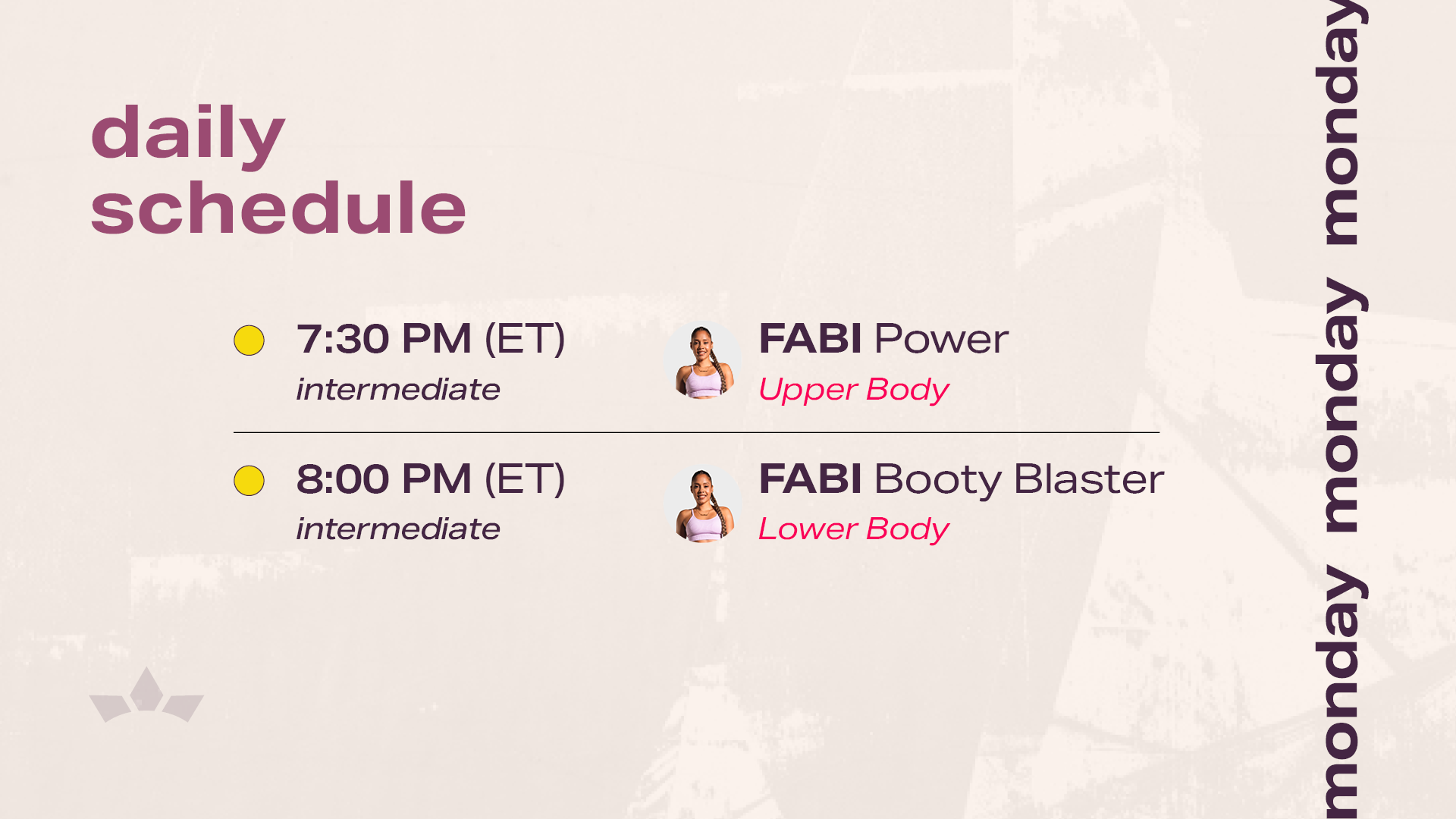 daily schedule

7:30 PM (ET)
intermediate

FABI Power
Upper Body

8:00 PM (ET)
intermediate

FABI Booty Blaster
Lower Body

monday monday monday